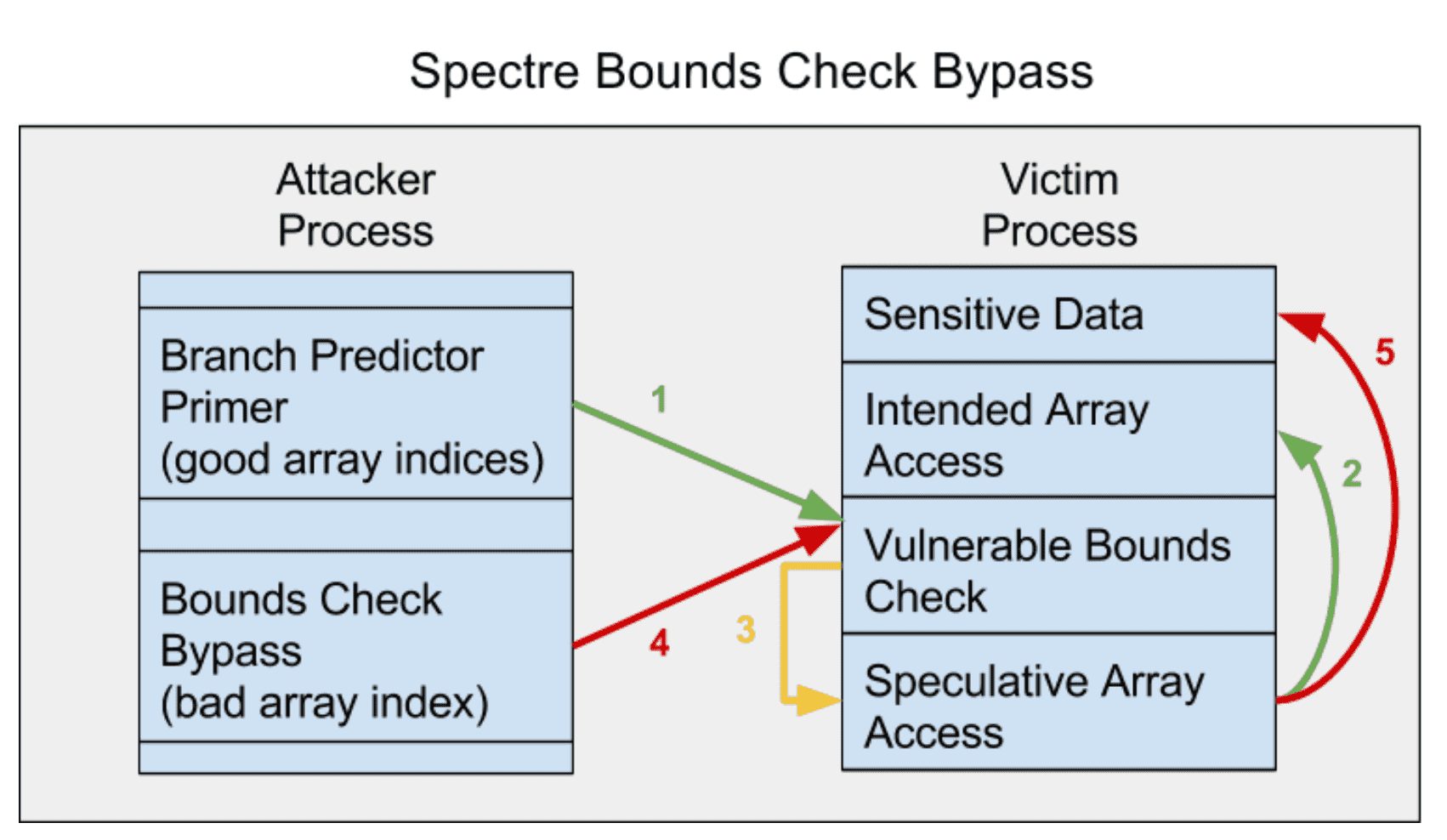 Spectre Bounds Check Bypass

Attacker Process

Branch Predictor Primer (good array indices)

Bounds Check Bypass (bad array index)

Victim Process

Sensitive Data

Intended Array Access

Vulnerable Bounds Check

Speculative Array Access

1

2

3

4

5